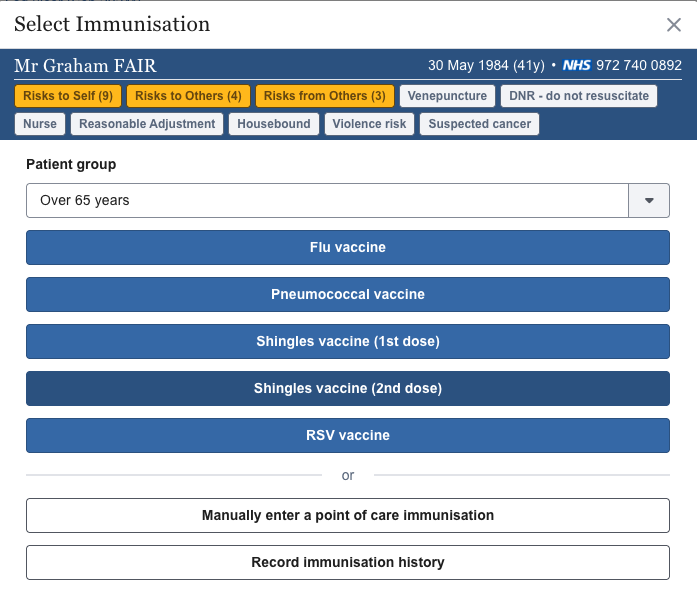 Select Immunisation ×

Mr Graham FAIR 30 May 1984 (41y) • NHS 972 740 0892

Risks to Self (9) Risks to Others (4) Risks from Others (3) Venepuncture DNR - do not resuscitate

Nurse Reasonable Adjustment Housebound Violence risk Suspected cancer

Patient group

Over 65 years

Flu vaccine

Pneumococcal vaccine

Shingles vaccine (1st dose)

Shingles vaccine (2nd dose)

RSV vaccine

or

Manually enter a point of care immunisation

Record immunisation history